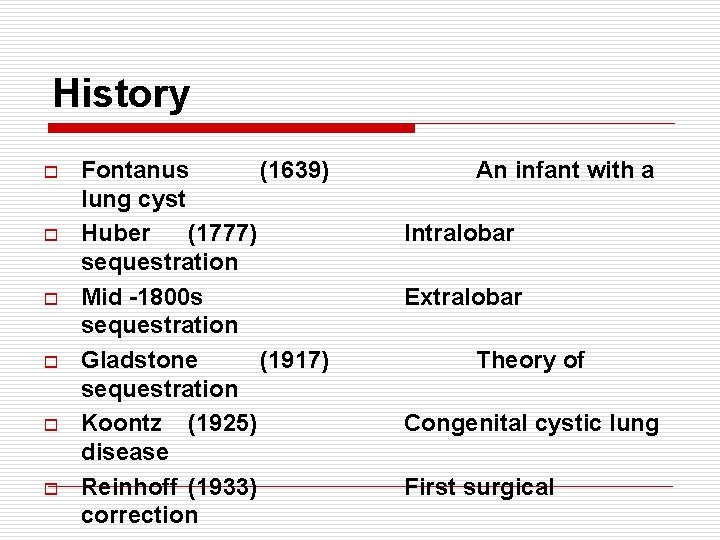 History

Fontanus (1639) An infant with a lung cyst

Huber (1777) Intralobar sequestration

Mid -1800s Extralobar sequestration

Gladstone (1917) Theory of sequestration

Koontz (1925) Congenital cystic lung disease

Reinhoff (1933) First surgical correction